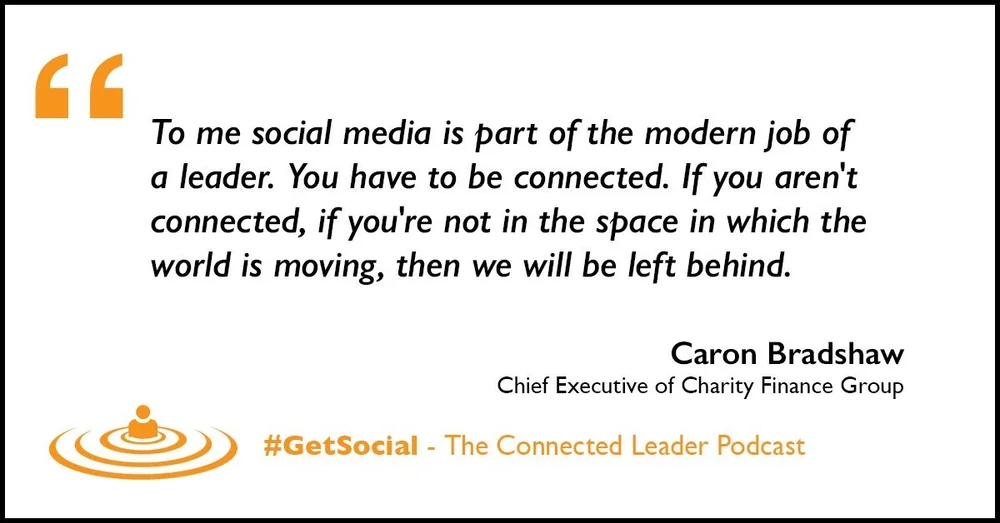 “

To me social media is part of the modern job of a leader. You have to be connected. If you aren't connected, if you're not in the space in which the world is moving, then we will be left behind.

Caron Bradshaw
Chief Executive of Charity Finance Group

#GetSocial - The Connected Leader Podcast